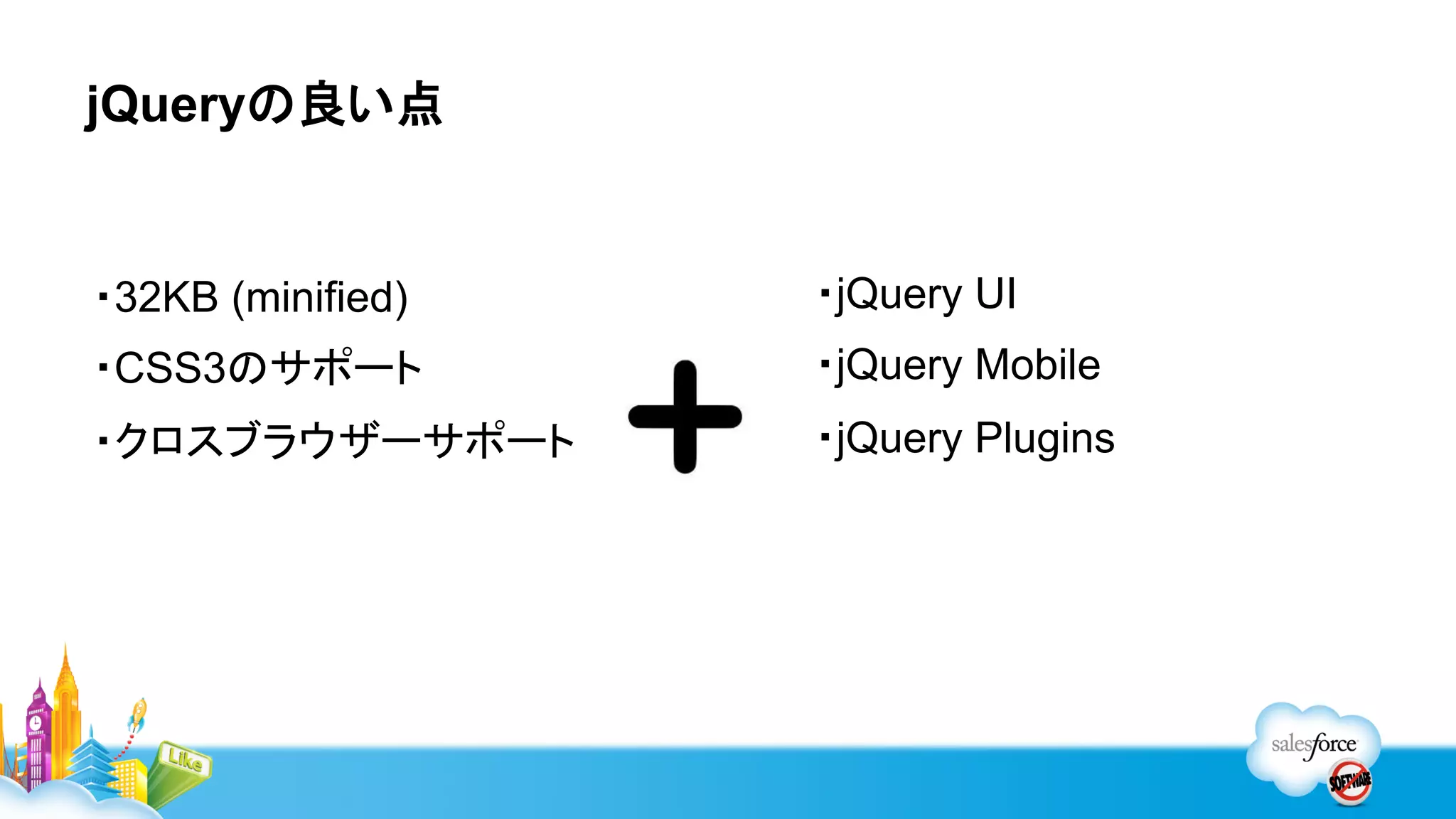 jQueryの良い点

▪32KB (minified)

▪CSS3のサポート

▪クロスブラウザーサポート

+

▪jQuery UI

▪jQuery Mobile

▪jQuery Plugins

Like

salesforce

SOFTWARE